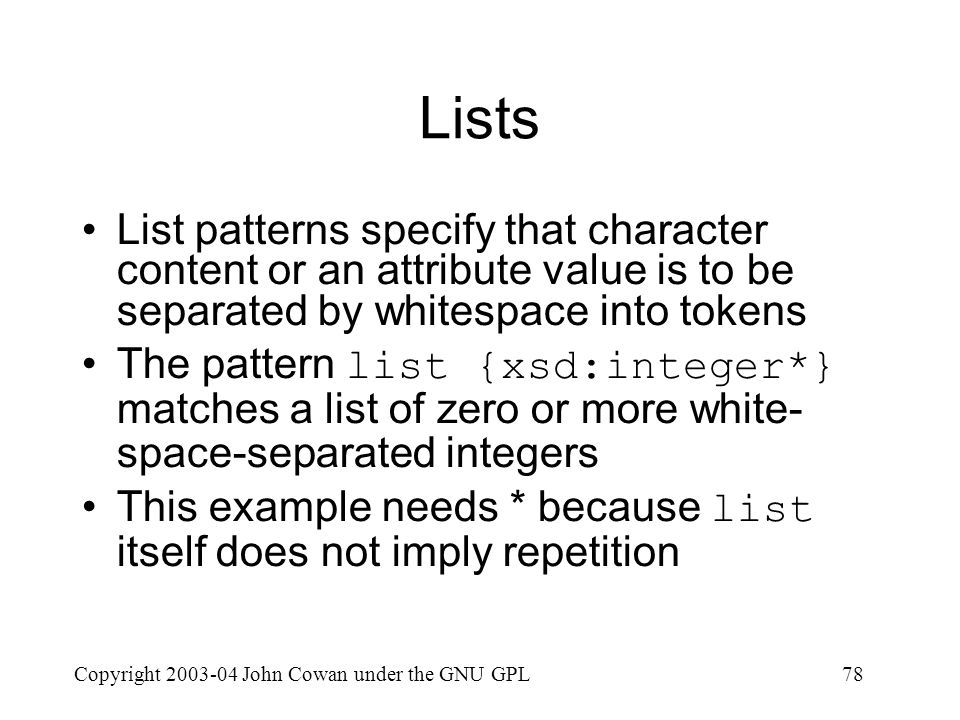 Lists

• List patterns specify that character content or an attribute value is to be separated by whitespace into tokens
• The pattern list {xsd:integer*} matches a list of zero or more white-space-separated integers
• This example needs * because list itself does not imply repetition

Copyright 2003-04 John Cowan under the GNU GPL

78